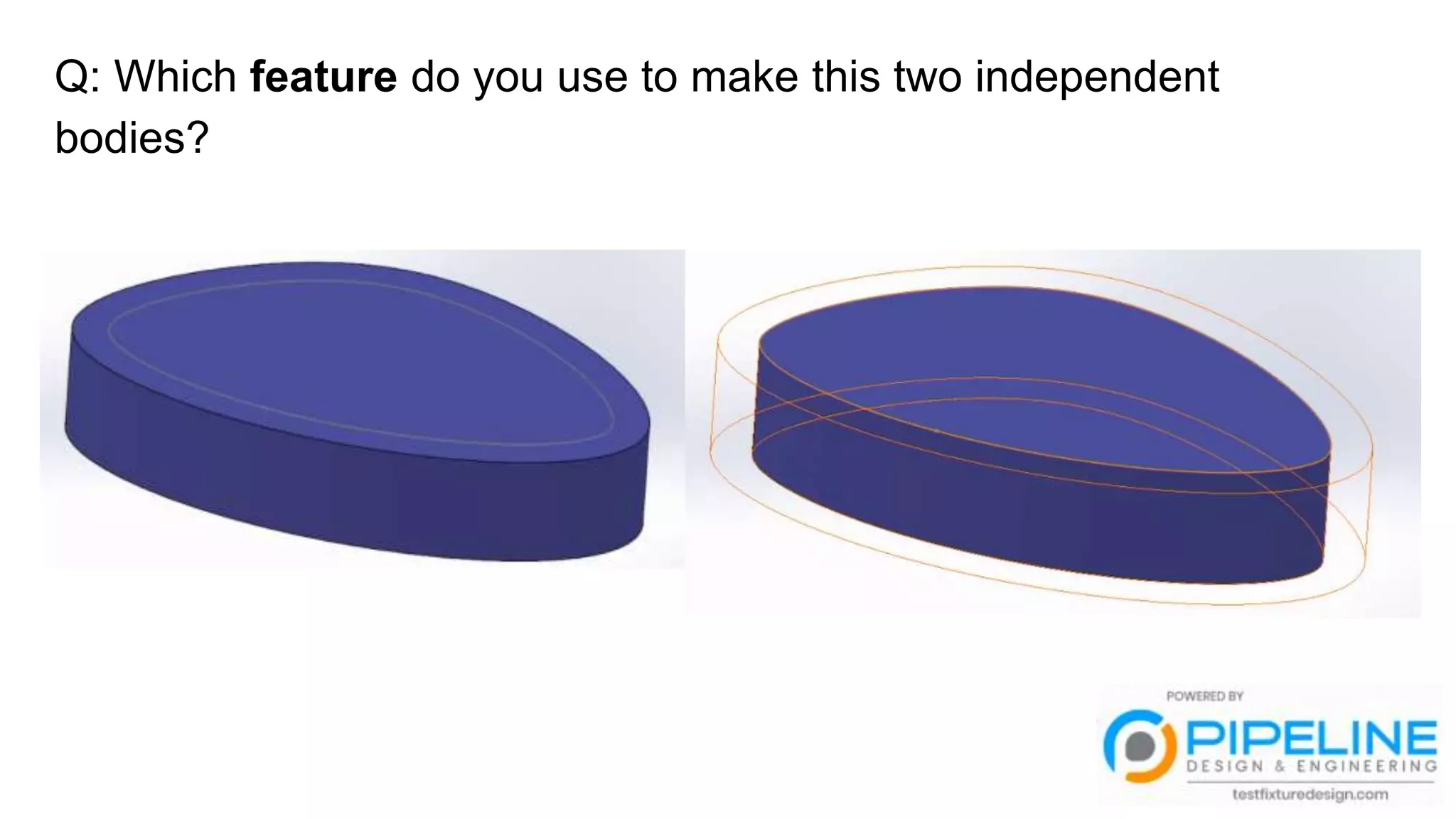 Q: Which **feature** do you use to make this two independent bodies?

POWERED BY
PIPELINE
DESIGN & ENGINEERING
testfixturedesign.com